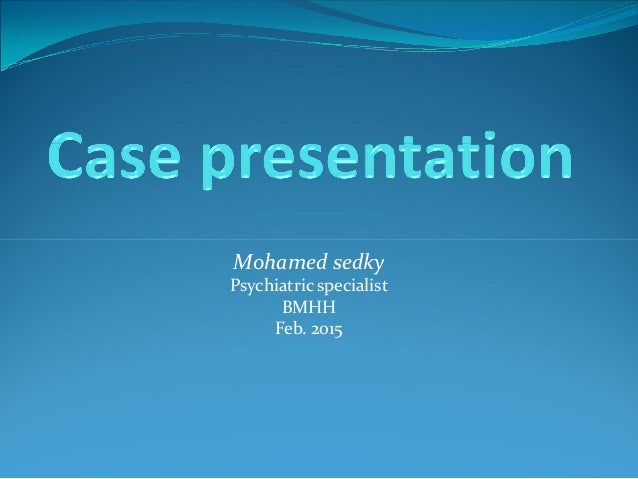 Case presentation

Mohamed sedky
Psychiatric specialist
BMHH
Feb. 2015